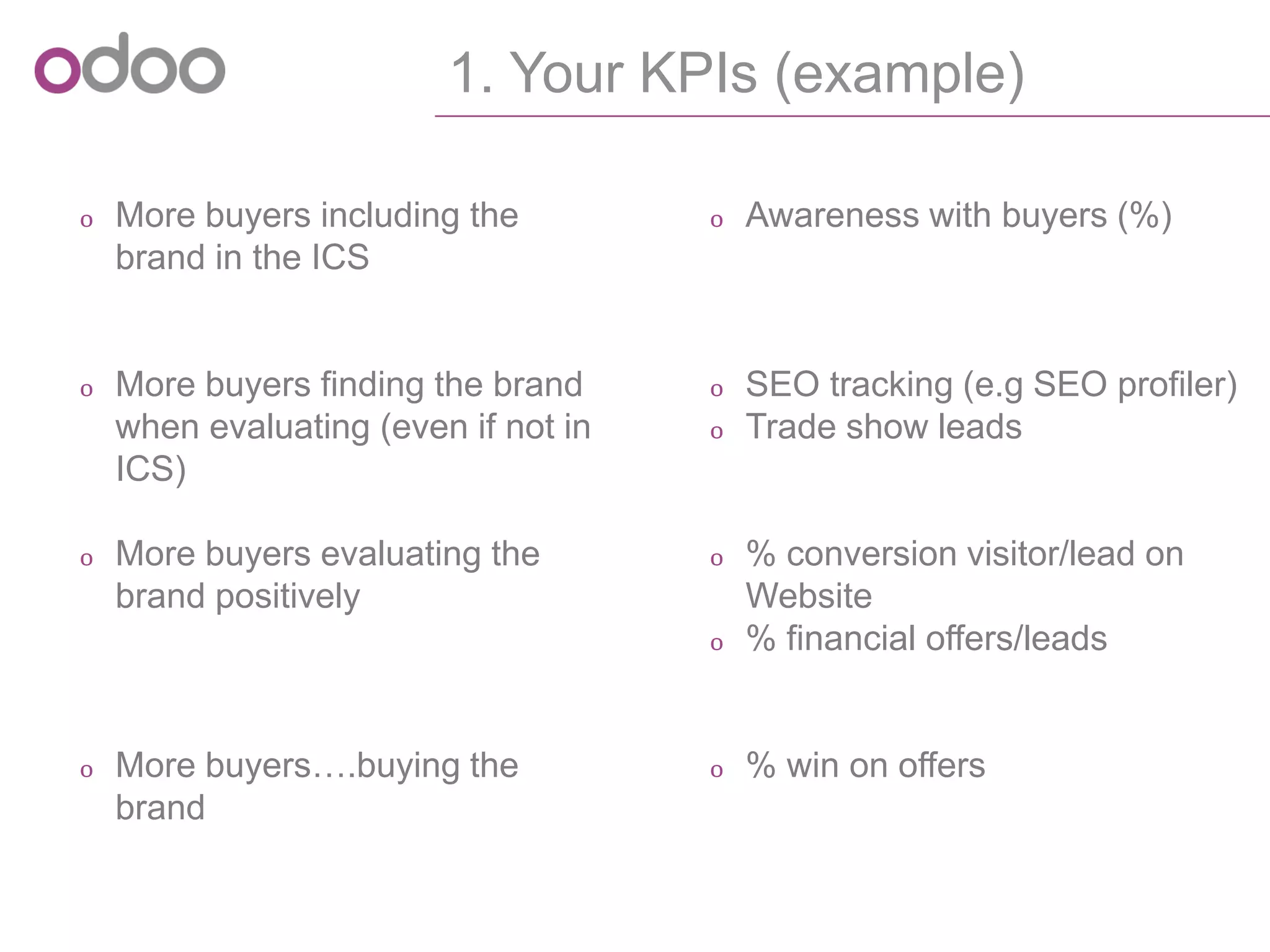 odoo

1. Your KPIs (example)

o More buyers including the brand in the ICS

o More buyers finding the brand when evaluating (even if not in ICS)

o More buyers evaluating the brand positively

o More buyers….buying the brand

o Awareness with buyers (%)

o SEO tracking (e.g SEO profiler)
o Trade show leads

o % conversion visitor/lead on Website
o % financial offers/leads

o % win on offers